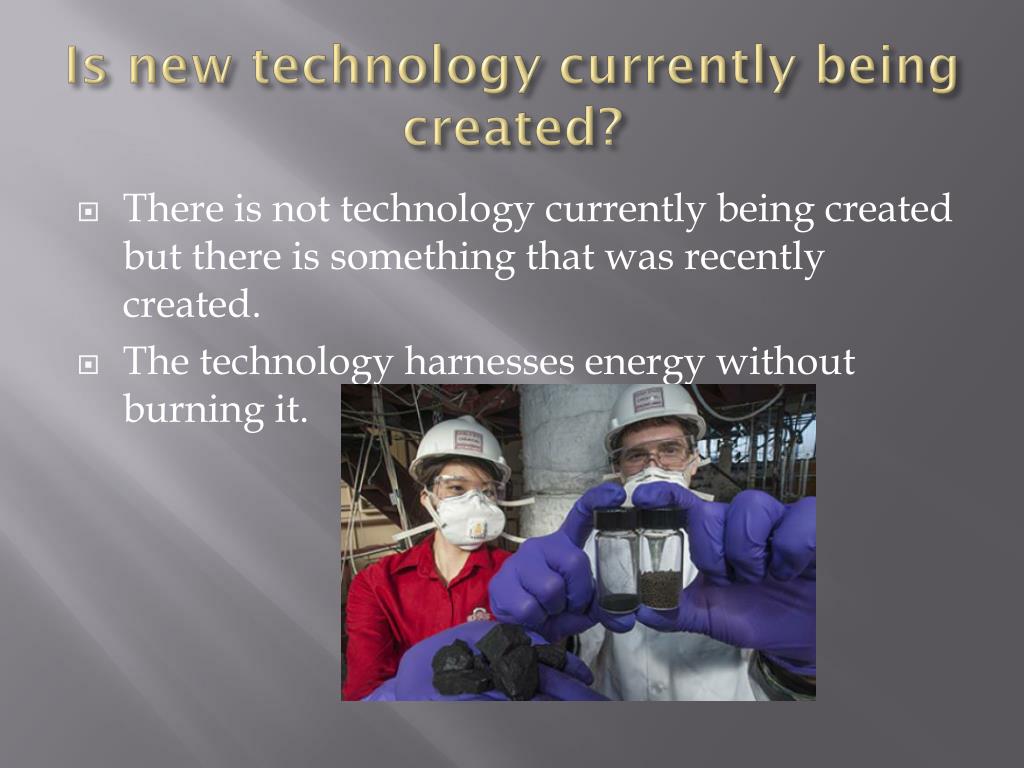 Is new technology currently being created?

There is not technology currently being created but there is something that was recently created.

The technology harnesses energy without burning it.